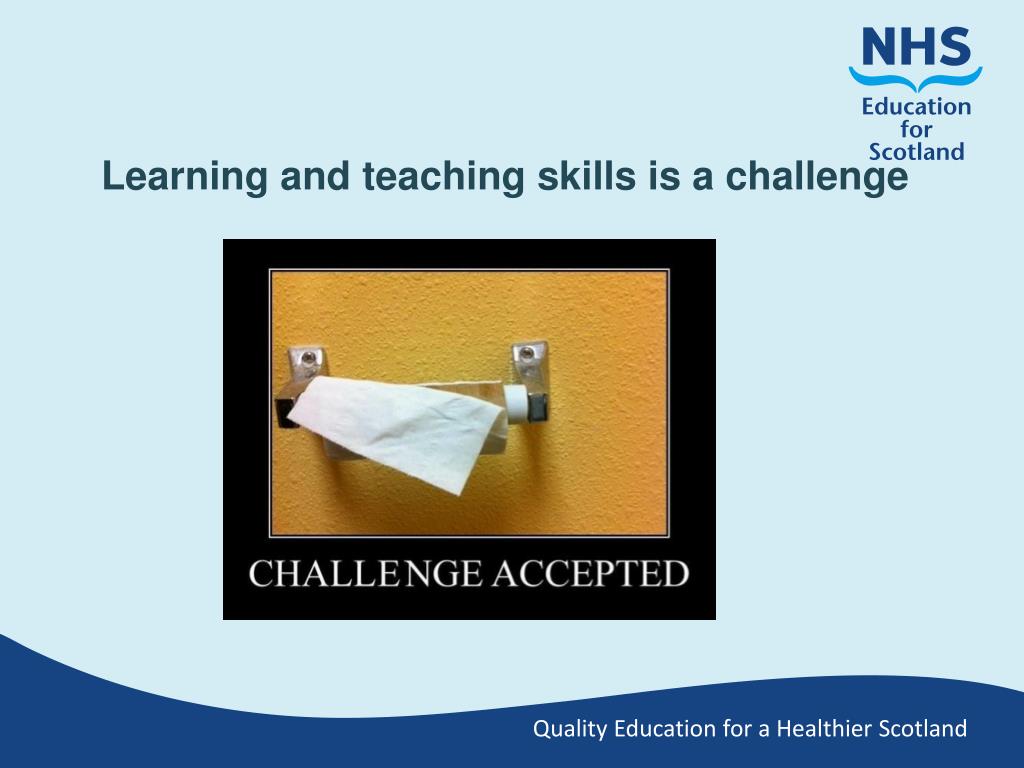 NHS
Education for Scotland

Learning and teaching skills is a challenge

CHALLENGE ACCEPTED

Quality Education for a Healthier Scotland